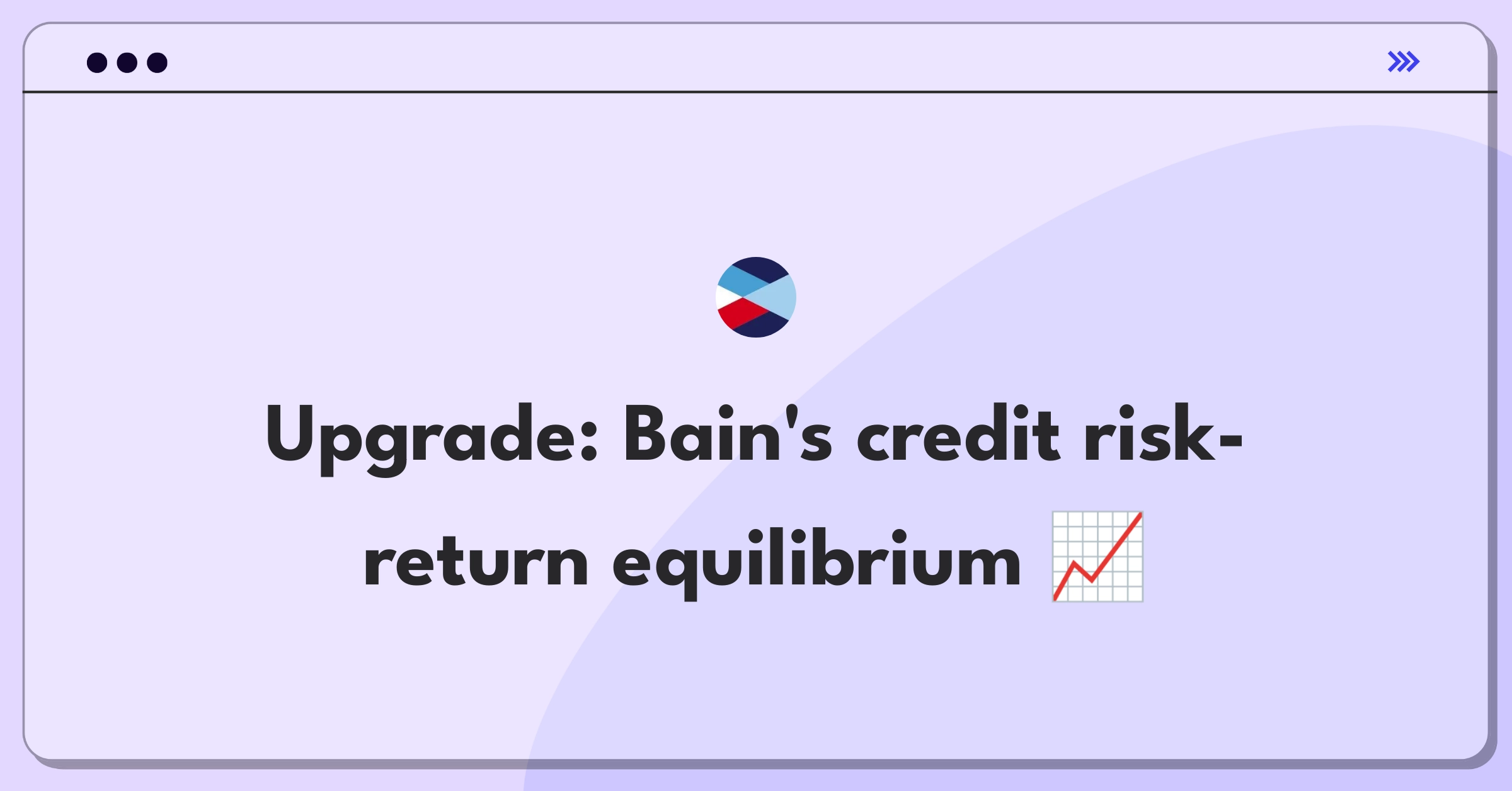 Upgrade: Bain's credit risk-return equilibrium 📈